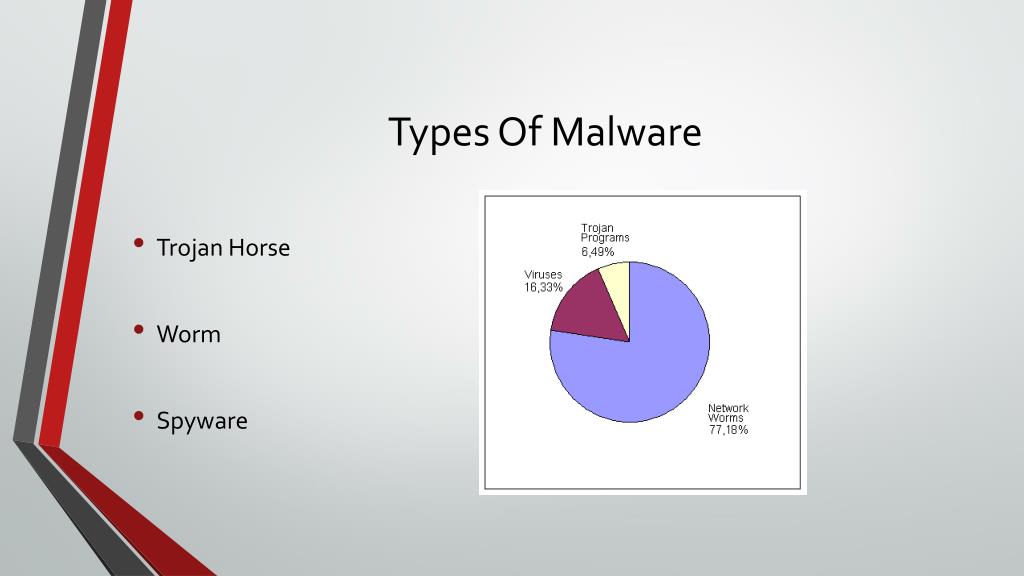 Types Of Malware

• Trojan Horse

• Worm

• Spyware

Trojan Programs 6,49%

Viruses 16,33%

Network Worms 77,18%